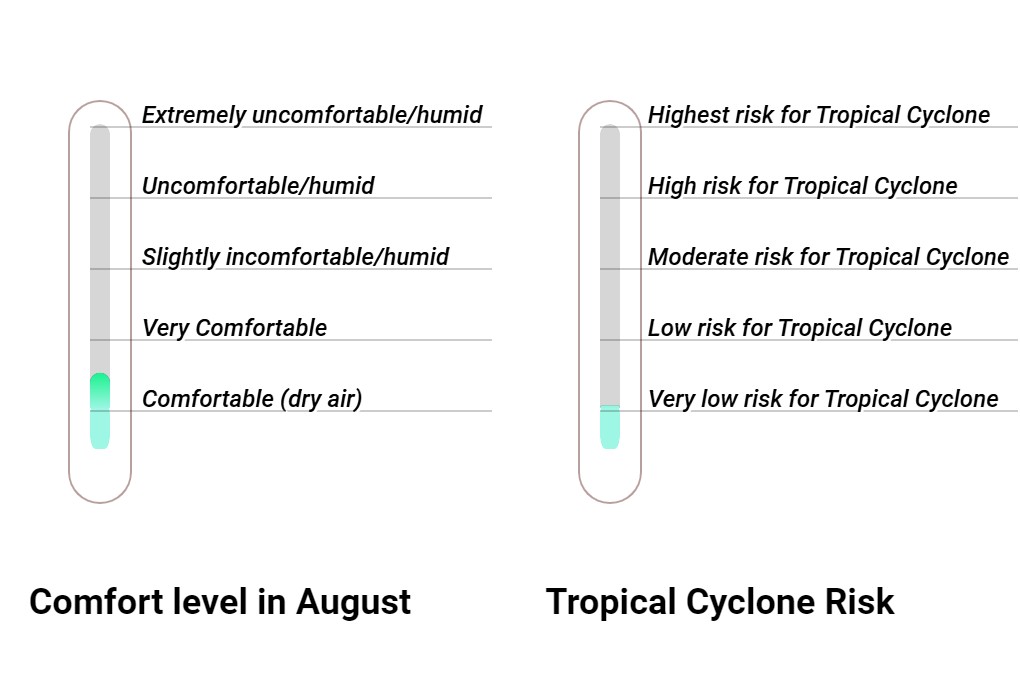 Extremely uncomfortable/humid

Uncomfortable/humid

Slightly incomfortable/humid

Very Comfortable

Comfortable (dry air)

Comfort level in August

Highest risk for Tropical Cyclone

High risk for Tropical Cyclone

Moderate risk for Tropical Cyclone

Low risk for Tropical Cyclone

Very low risk for Tropical Cyclone

Tropical Cyclone Risk